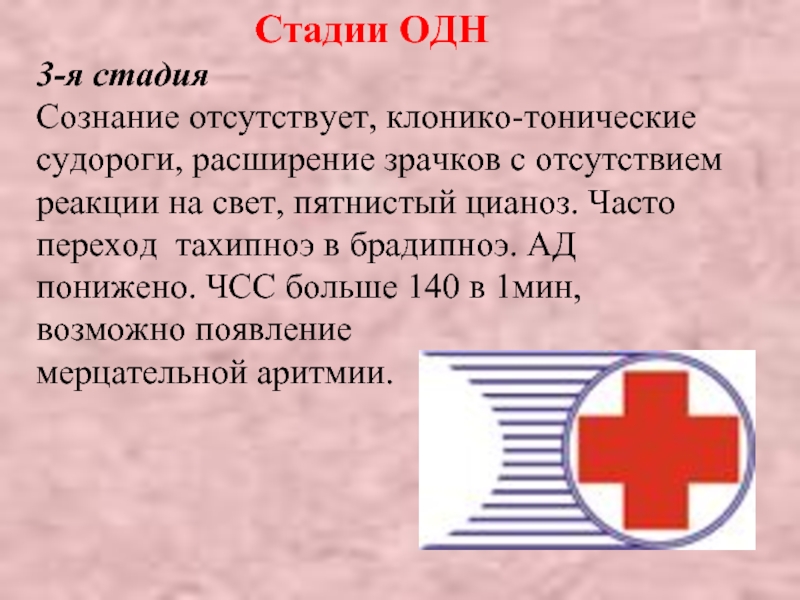 Стадии ОДН

3-я стадия
Сознание отсутствует, клонико-тонические судороги, расширение зрачков с отсутствием реакции на свет, пятнистый цианоз. Часто переход  тахипноэ в брадипноэ. АД понижено. ЧСС больше 140 в 1мин, возможно появление мерцательной аритмии.